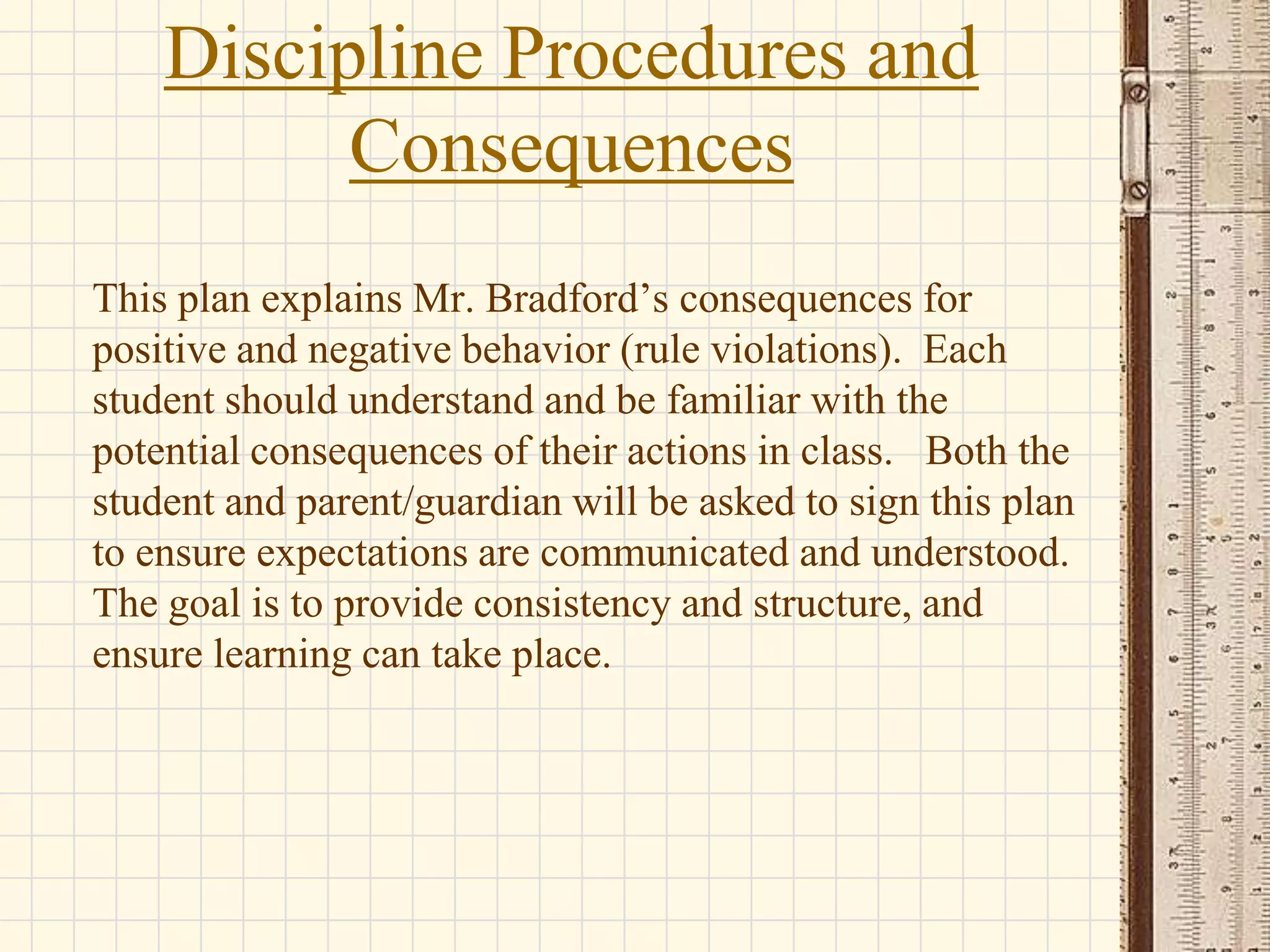 Discipline Procedures and Consequences

This plan explains Mr. Bradford’s consequences for positive and negative behavior (rule violations). Each student should understand and be familiar with the potential consequences of their actions in class. Both the student and parent/guardian will be asked to sign this plan to ensure expectations are communicated and understood. The goal is to provide consistency and structure, and ensure learning can take place.